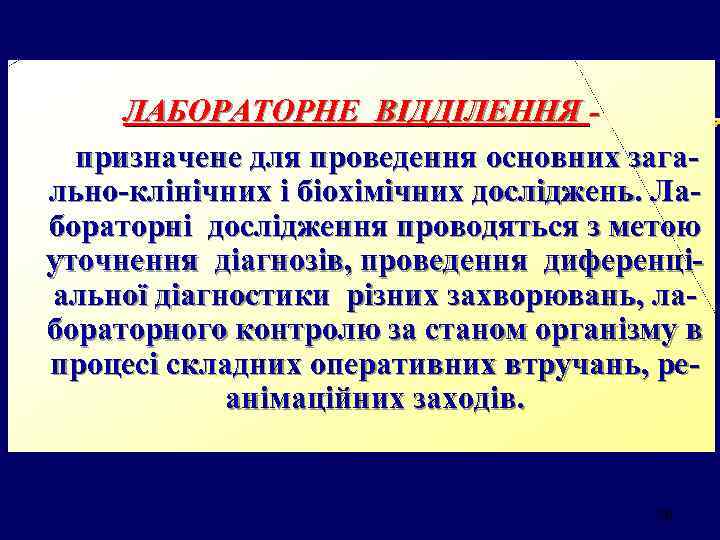 ЛАБОРАТОРНЕ ВІДДІЛЕННЯ -

призначене для проведення основних загально-клінічних і біохімічних досліджень. Лабораторні дослідження проводяться з метою уточнення діагнозів, проведення диференціальної діагностики різних захворювань, лабораторного контролю за станом організму в процесі складних оперативних втручань, реанімаційних заходів.